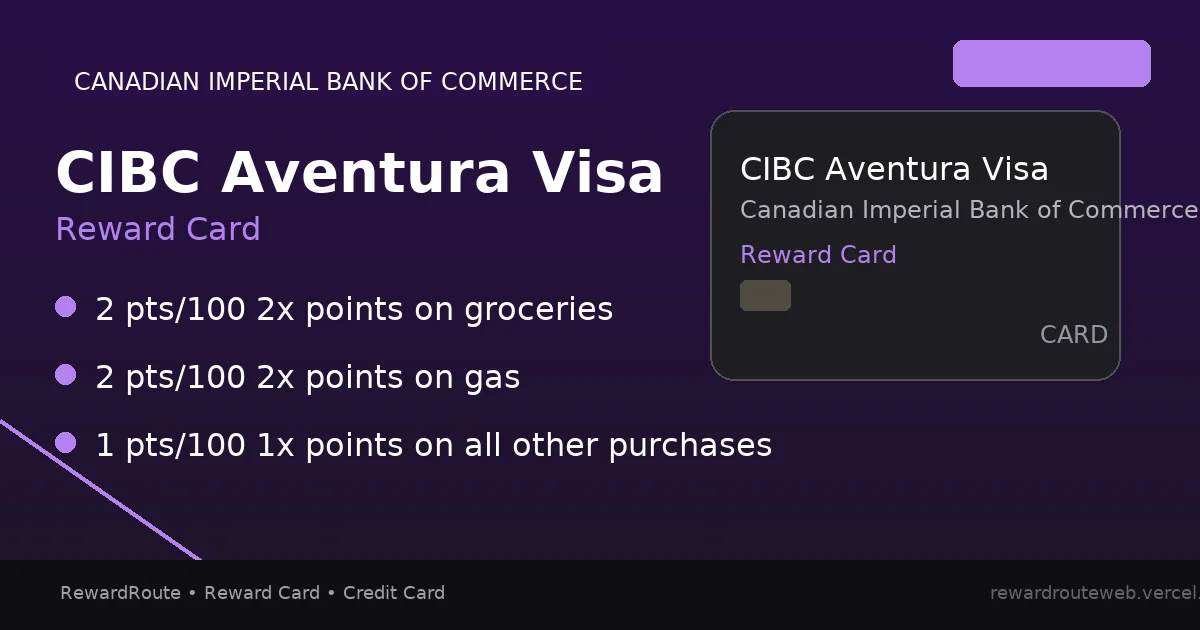 CANADIAN IMPERIAL BANK OF COMMERCE

CIBC Aventura Visa

Reward Card

2 pts/100 2x points on groceries

2 pts/100 2x points on gas

1 pts/100 1x points on all other purchases

CIBC Aventura Visa

Canadian Imperial Bank of Commerce

Reward Card

CARD

RewardRoute • Reward Card • Credit Card

rewardrouteweb.vercel.